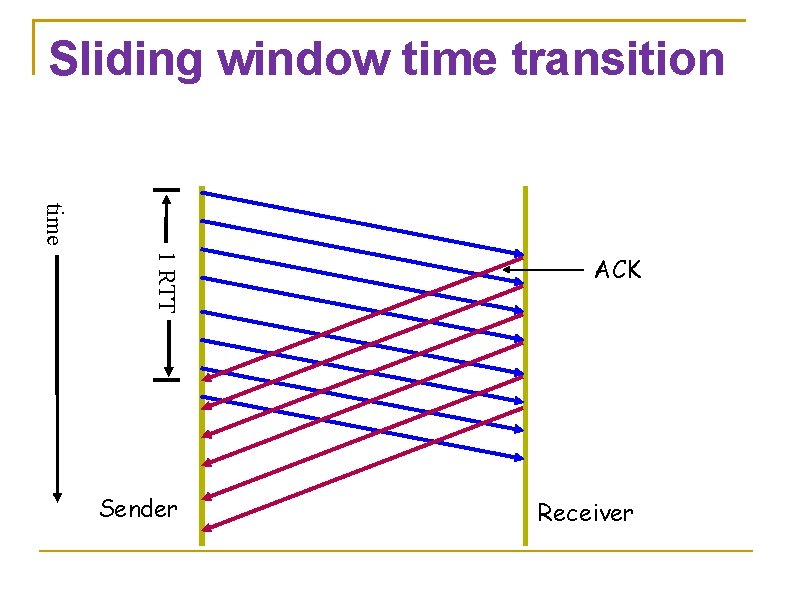 Sliding window time transition

time

1 RTT

ACK

Sender

Receiver